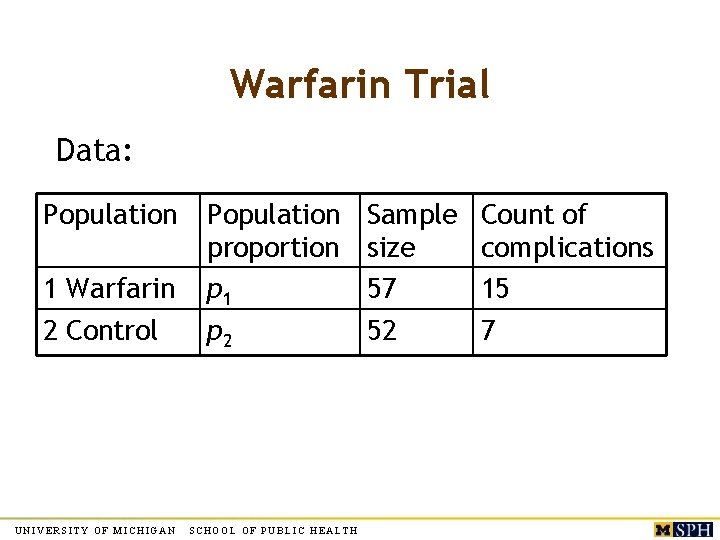 Warfarin Trial

Data:

| Population | Population proportion | Sample size | Count of complications |
|---|---|---|---|
| 1 Warfarin | $p_1$ | 57 | 15 |
| 2 Control | $p_2$ | 52 | 7 |

UNIVERSITY OF MICHIGAN SCHOOL OF PUBLIC HEALTH

M SPH